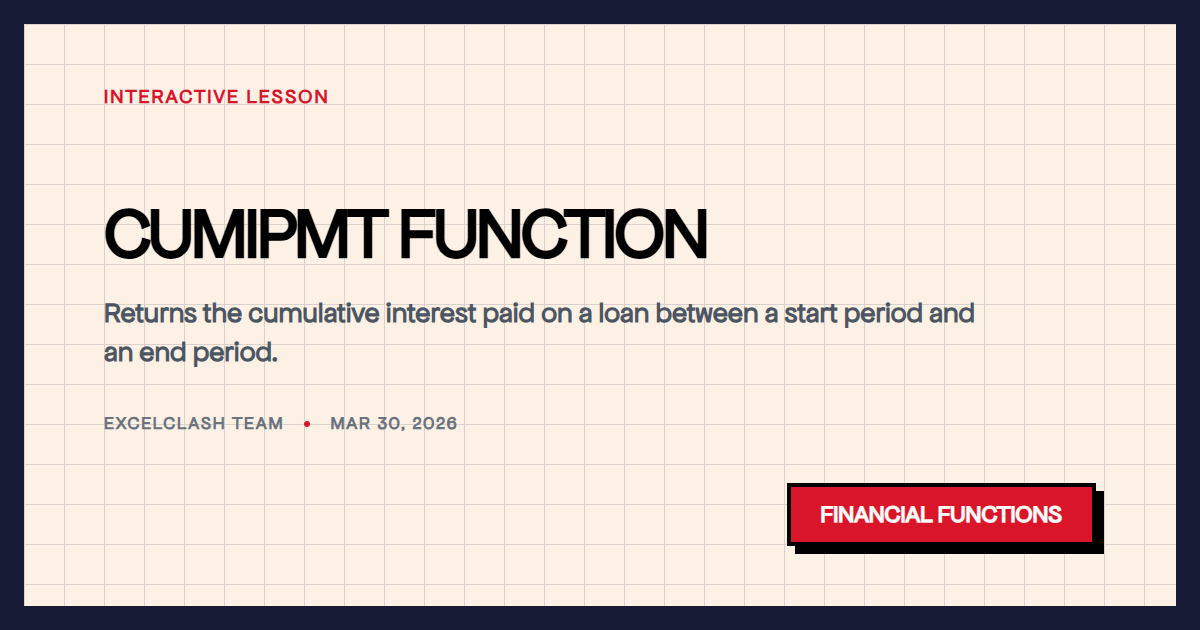 INTERACTIVE LESSON

CUMIPMT FUNCTION

Returns the cumulative interest paid on a loan between a start period and an end period.

EXCELCLASH TEAM • MAR 30, 2026

FINANCIAL FUNCTIONS